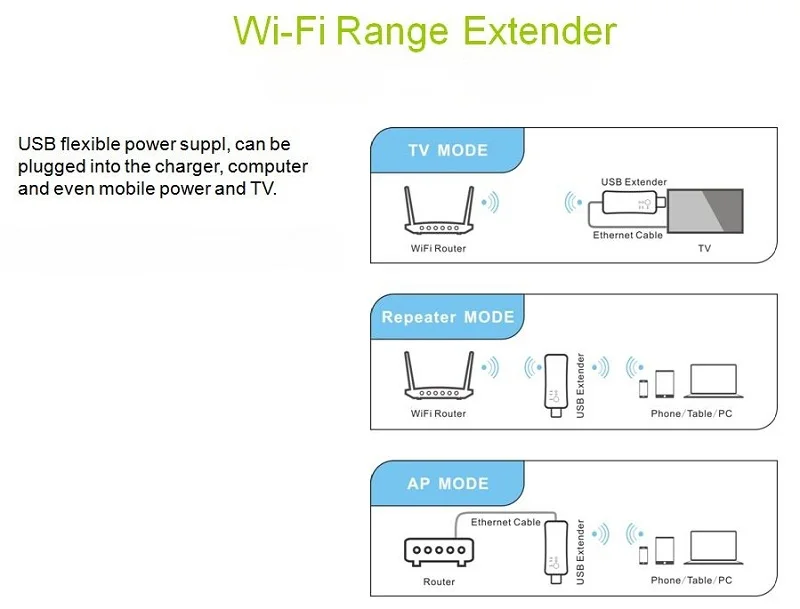 Wi-Fi Range Extender

USB flexible power suppl, can be plugged into the charger, computer and even mobile power and TV.

TV MODE

WiFi Router

USB Extender

Ethernet Cable

TV

Repeater MODE

WiFi Router

USB Extender

Phone/Table/PC

AP MODE

Ethernet Cable

Router

USB Extender

Phone/Table/PC